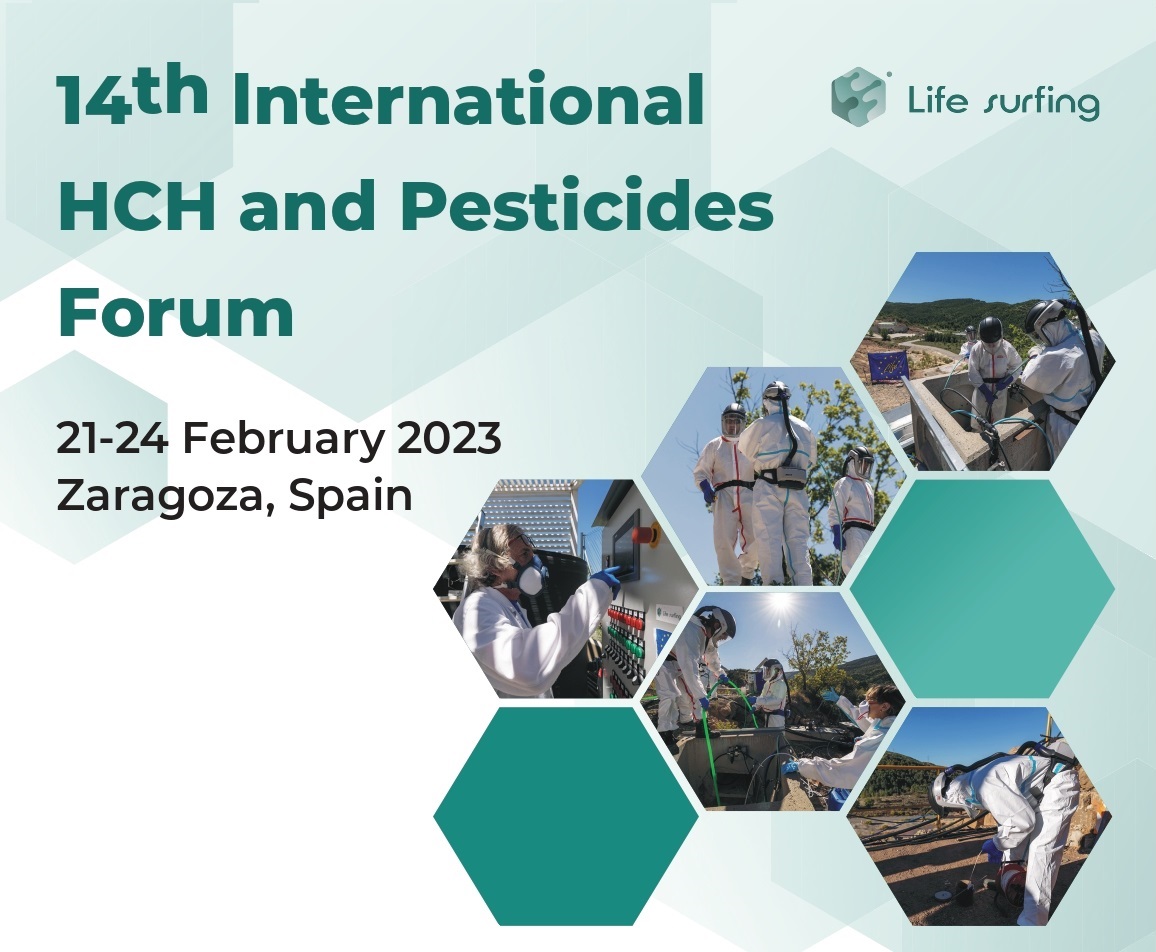 14th International HCH and Pesticides Forum

Life surfing

21-24 February 2023
Zaragoza, Spain